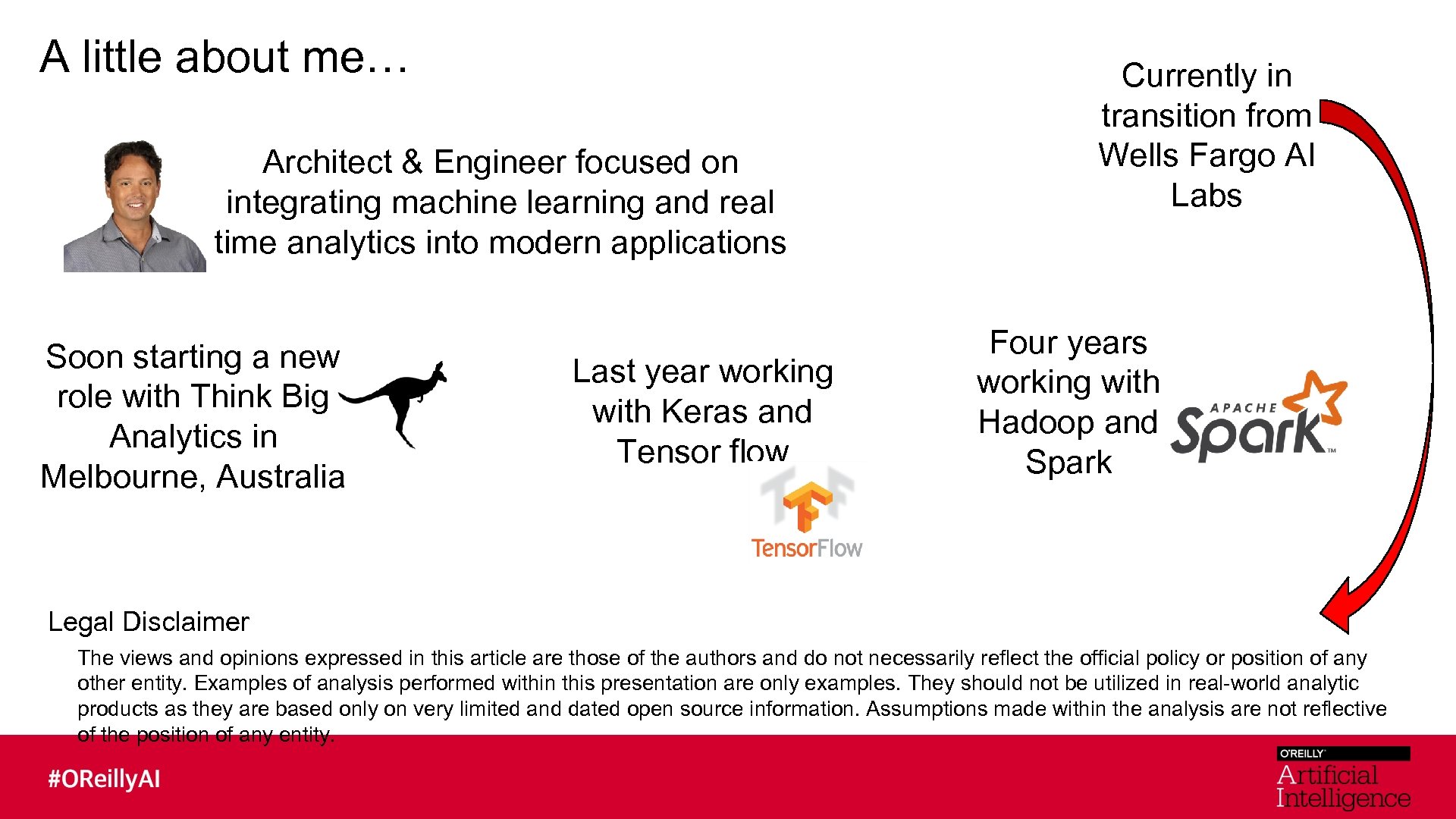 A little about me…

Architect & Engineer focused on integrating machine learning and real time analytics into modern applications

Currently in transition from Wells Fargo AI Labs

Soon starting a new role with Think Big Analytics in Melbourne, Australia

Last year working with Keras and Tensor flow

TensorFlow

Four years working with Hadoop and Spark

APACHE Spark

Legal Disclaimer

The views and opinions expressed in this article are those of the authors and do not necessarily reflect the official policy or position of any other entity. Examples of analysis performed within this presentation are only examples. They should not be utilized in real-world analytic products as they are based only on very limited and dated open source information. Assumptions made within the analysis are not reflective of the position of any entity.

#OReillyAI

O'REILLY Artificial Intelligence